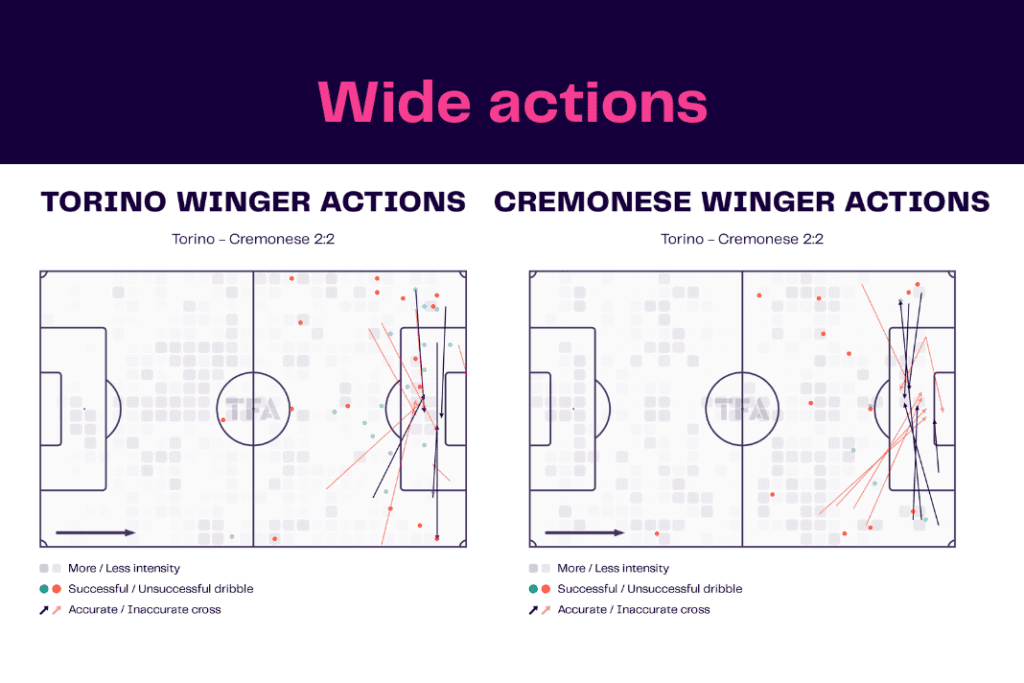 Wide actions

TORINO WINGER ACTIONS

Torino - Cremonese 2:2

TFA

More / Less intensity

Successful / Unsuccessful dribble

Accurate / Inaccurate cross

CREMONESE WINGER ACTIONS

Torino - Cremonese 2:2

TFA

More / Less intensity

Successful / Unsuccessful dribble

Accurate / Inaccurate cross